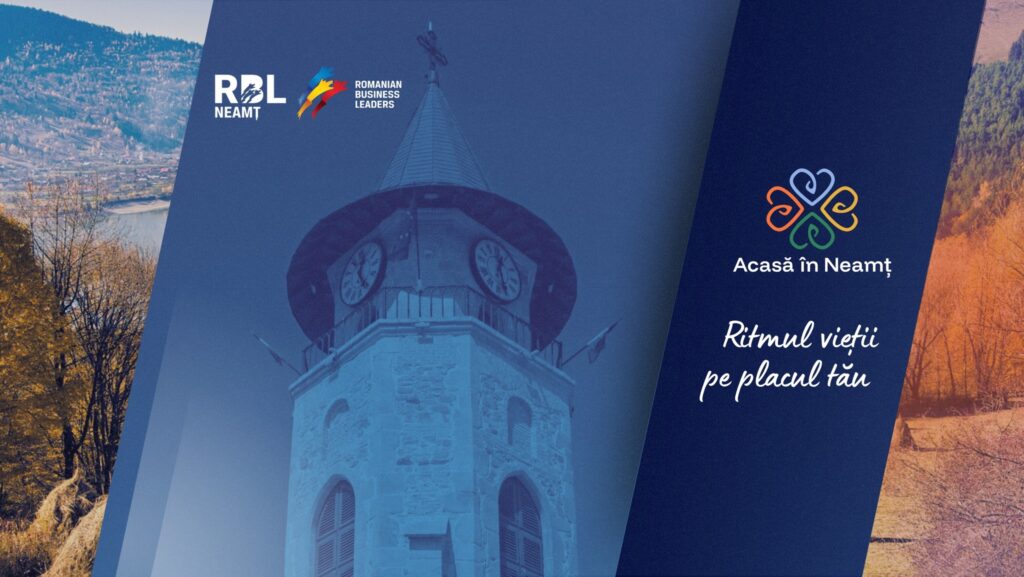 RBL NEAMȚ
ROMANIAN BUSINESS LEADERS

Acasă în Neamț

Ritmul vieții pe placul tău